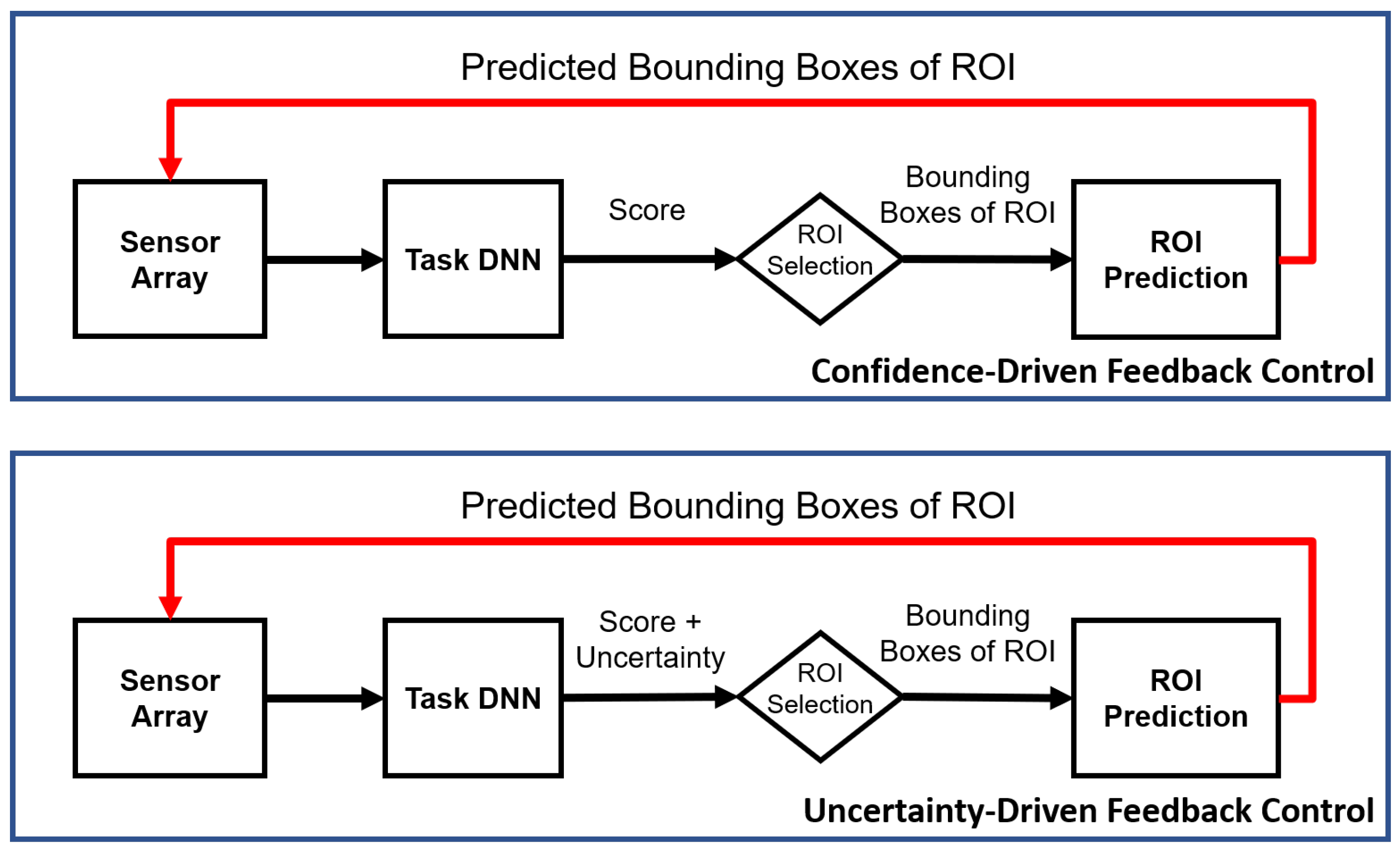 Predicted Bounding Boxes of ROI

Sensor Array

Task DNN

Score

ROI Selection

Bounding Boxes of ROI

ROI Prediction

Confidence-Driven Feedback Control

Predicted Bounding Boxes of ROI

Sensor Array

Task DNN

Score + Uncertainty

ROI Selection

Bounding Boxes of ROI

ROI Prediction

Uncertainty-Driven Feedback Control